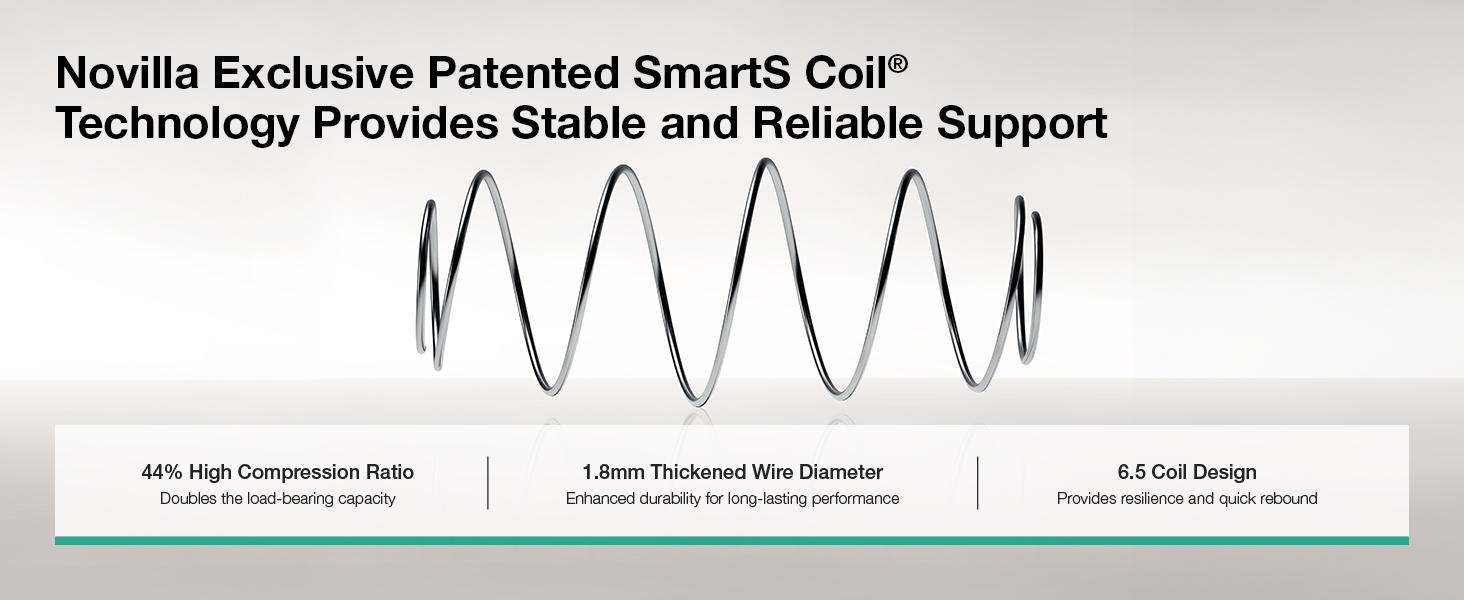 Novilla Exclusive Patented SmartS Coil®
Technology Provides Stable and Reliable Support

44% High Compression Ratio
Doubles the load-bearing capacity

1.8mm Thickened Wire Diameter
Enhanced durability for long-lasting performance

6.5 Coil Design
Provides resilience and quick rebound